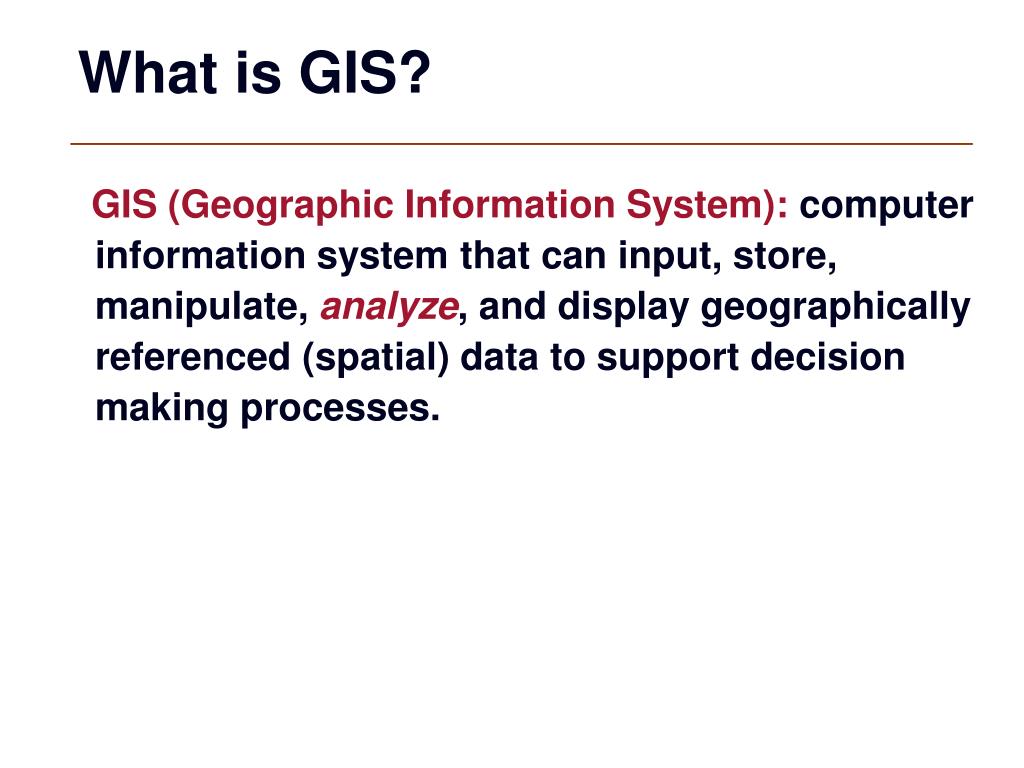 What is GIS?

GIS (Geographic Information System): computer information system that can input, store, manipulate, analyze, and display geographically referenced (spatial) data to support decision making processes.